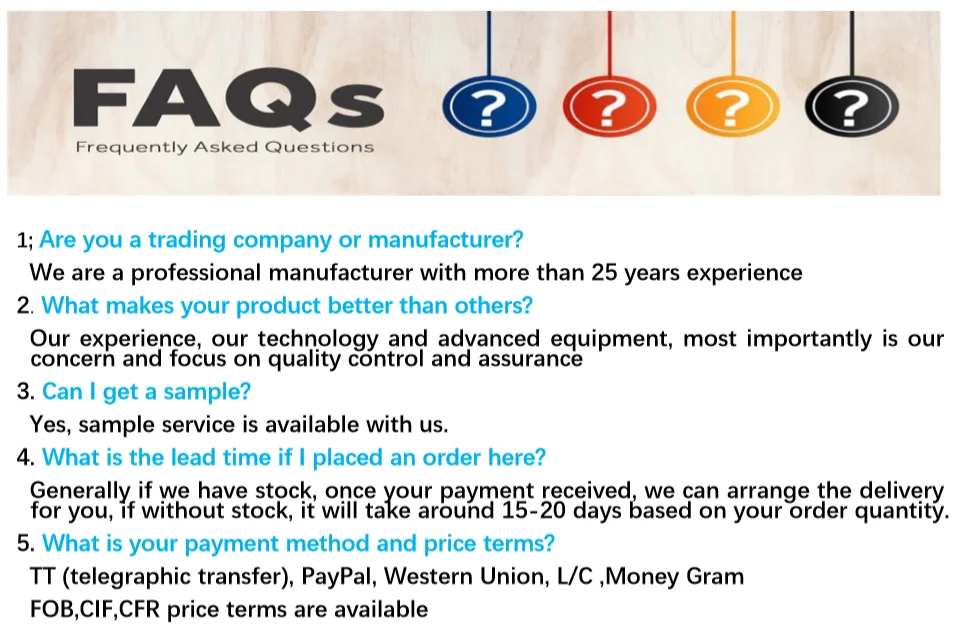 FAQs
Frequently Asked Questions

?
?
?
?

1; Are you a trading company or manufacturer?
We are a professional manufacturer with more than 25 years experience

2. What makes your product better than others?
Our experience, our technology and advanced equipment, most importantly is our concern and focus on quality control and assurance

3. Can I get a sample?
Yes, sample service is available with us.

4. What is the lead time if I placed an order here?
Generally if we have stock, once your payment received, we can arrange the delivery for you, if without stock, it will take around 15-20 days based on your order quantity.

5. What is your payment method and price terms?
TT (telegraphic transfer), PayPal, Western Union, L/C ,Money Gram
FOB,CIF,CFR price terms are available